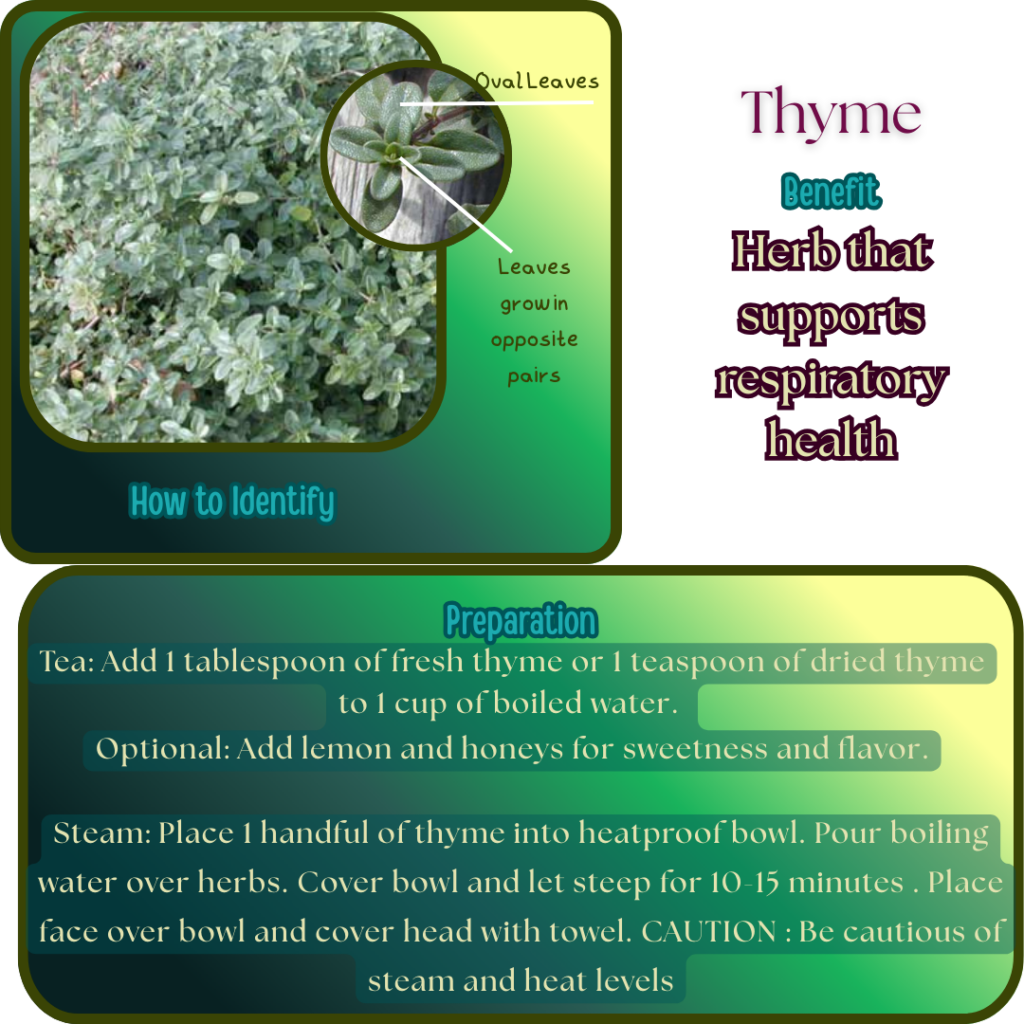 OvalLeaves

Leaves growin opposite pairs

How to Identify

Thyme

Benefit

Herb that supports respiratory health

Preparation

Tea: Add 1 tablespoon of fresh thyme or 1 teaspoon of dried thyme to 1 cup of boiled water.

Optional: Add lemon and honeys for sweetness and flavor.

Steam: Place 1 handful of thyme into heatproof bowl. Pour boiling water over herbs. Cover bowl and let steep for 10-15 minutes . Place face over bowl and cover head with towel. CAUTION : Be cautious of steam and heat levels